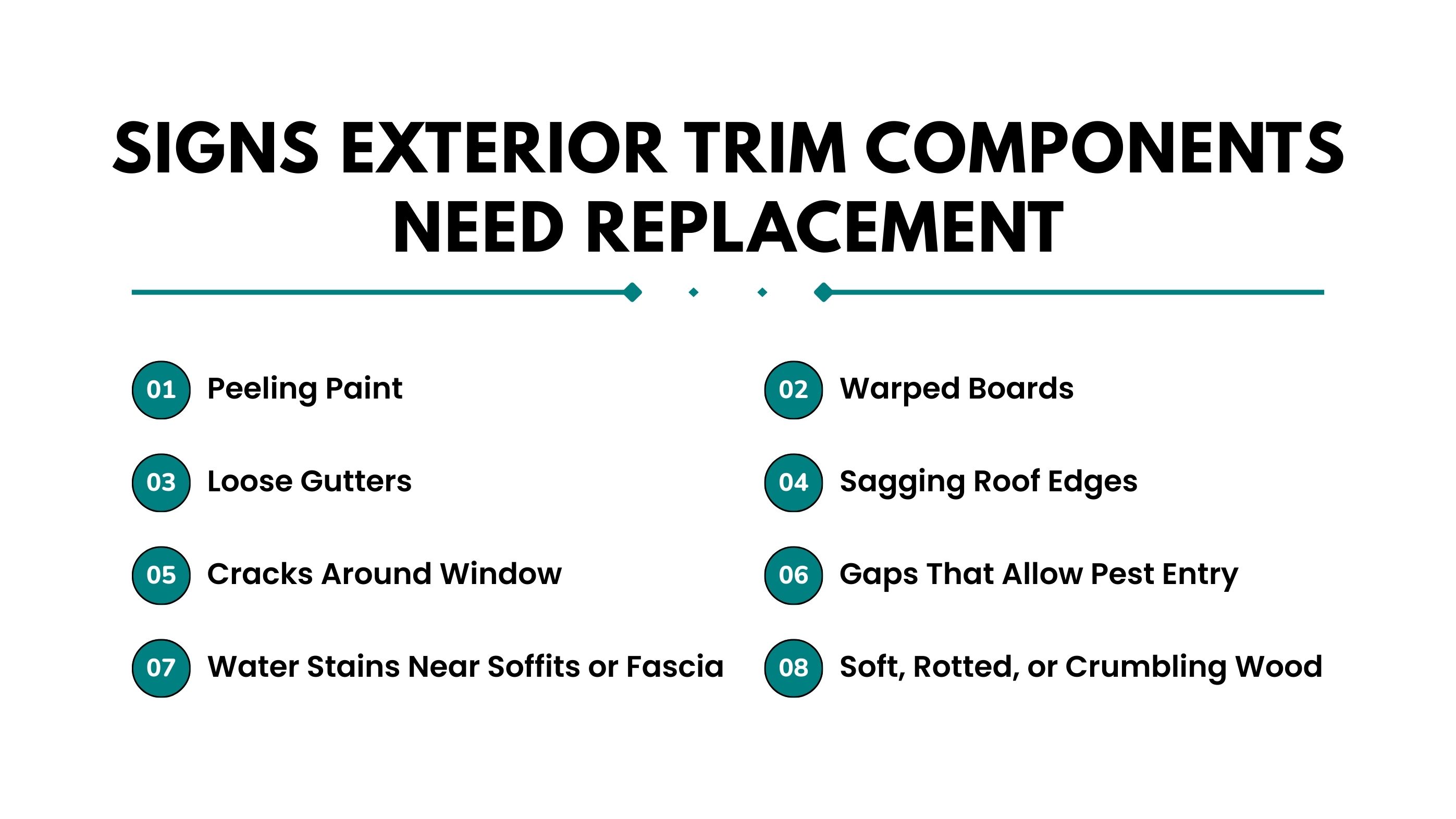 SIGNS EXTERIOR TRIM COMPONENTS NEED REPLACEMENT

01 Peeling Paint

02 Warped Boards

03 Loose Gutters

04 Sagging Roof Edges

05 Cracks Around Window

06 Gaps That Allow Pest Entry

07 Water Stains Near Soffits or Fascia

08 Soft, Rotted, or Crumbling Wood